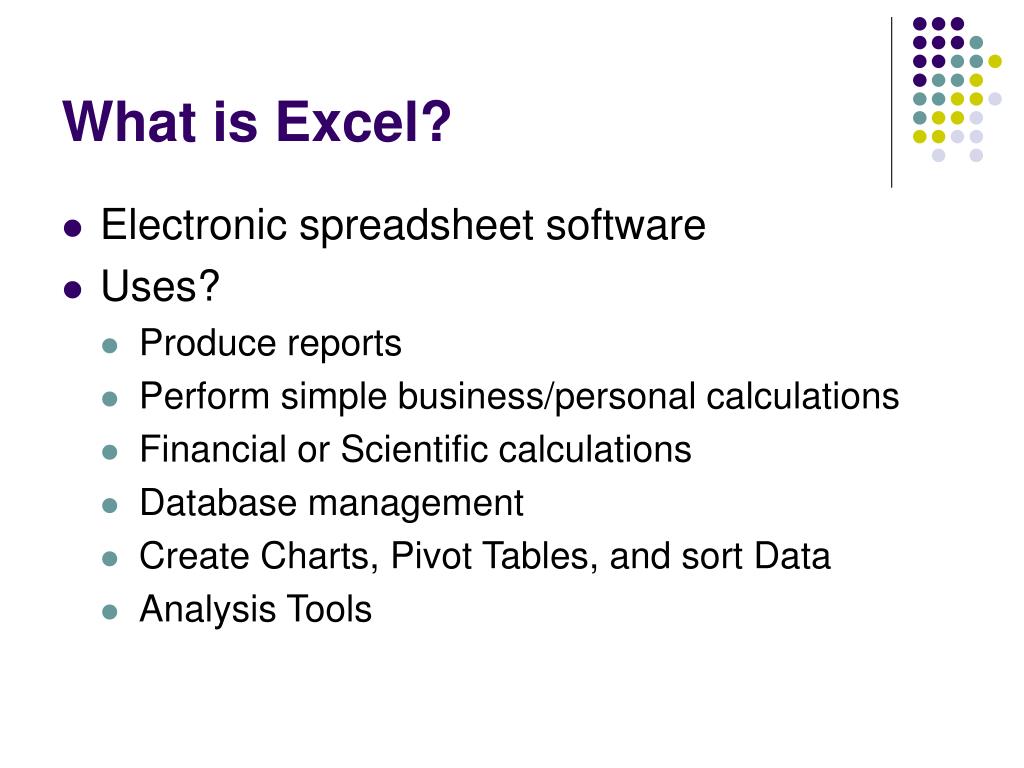 What is Excel?

- Electronic spreadsheet software
- Uses?
  - Produce reports
  - Perform simple business/personal calculations
  - Financial or Scientific calculations
  - Database management
  - Create Charts, Pivot Tables, and sort Data
  - Analysis Tools